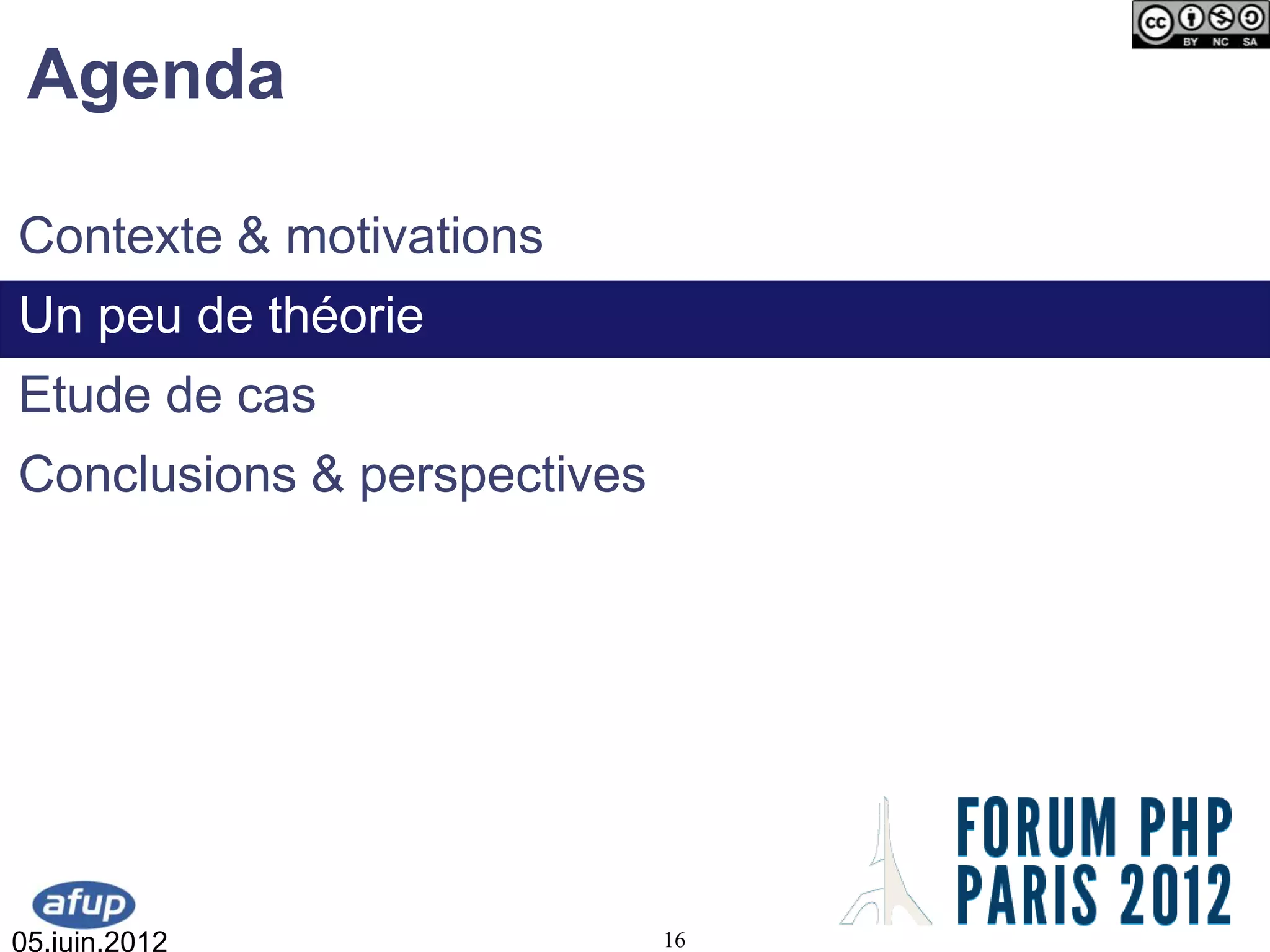 cc BY NC SA

Agenda

Contexte & motivations

Un peu de théorie

Etude de cas

Conclusions & perspectives

afup

05.juin.2012

16

FORUM PHP PARIS 2012